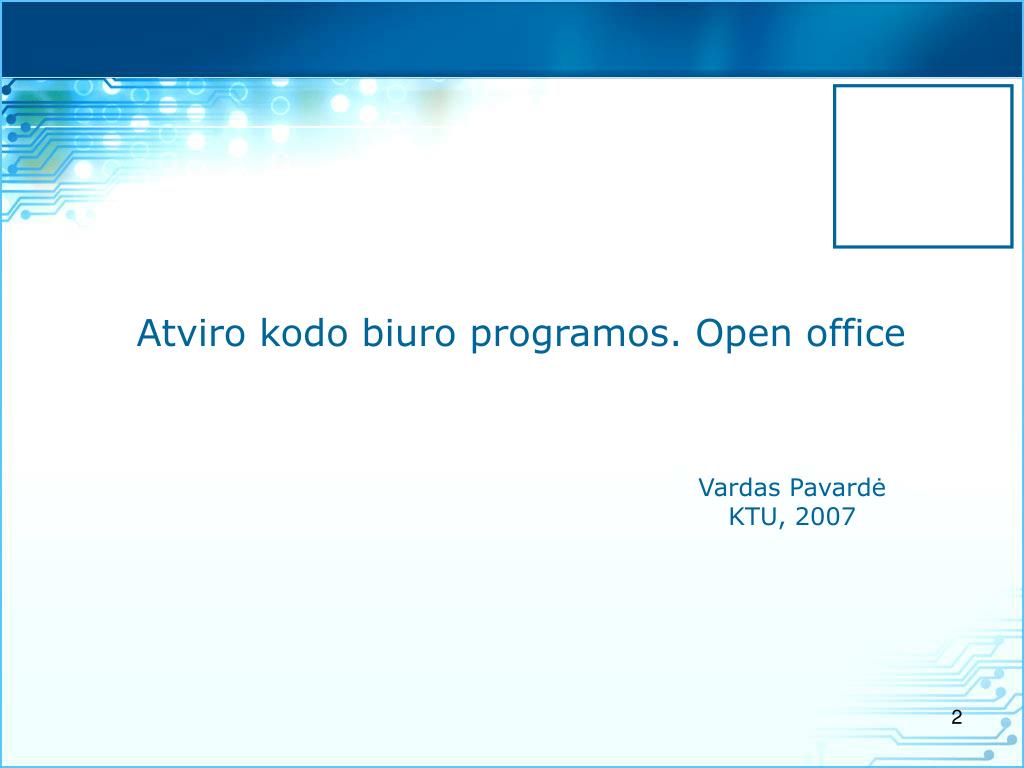 Atviro kodo biuro programos. Open office

Vardas Pavardė
KTU, 2007

2